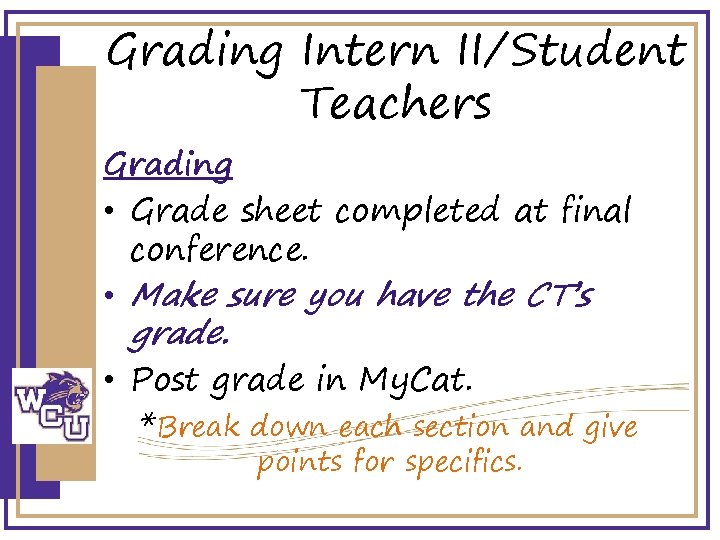 Grading Intern II/Student Teachers

Grading

• Grade sheet completed at final conference.
• Make sure you have the CT's grade.
• Post grade in MyCat.

*Break down each section and give points for specifics.

WCU